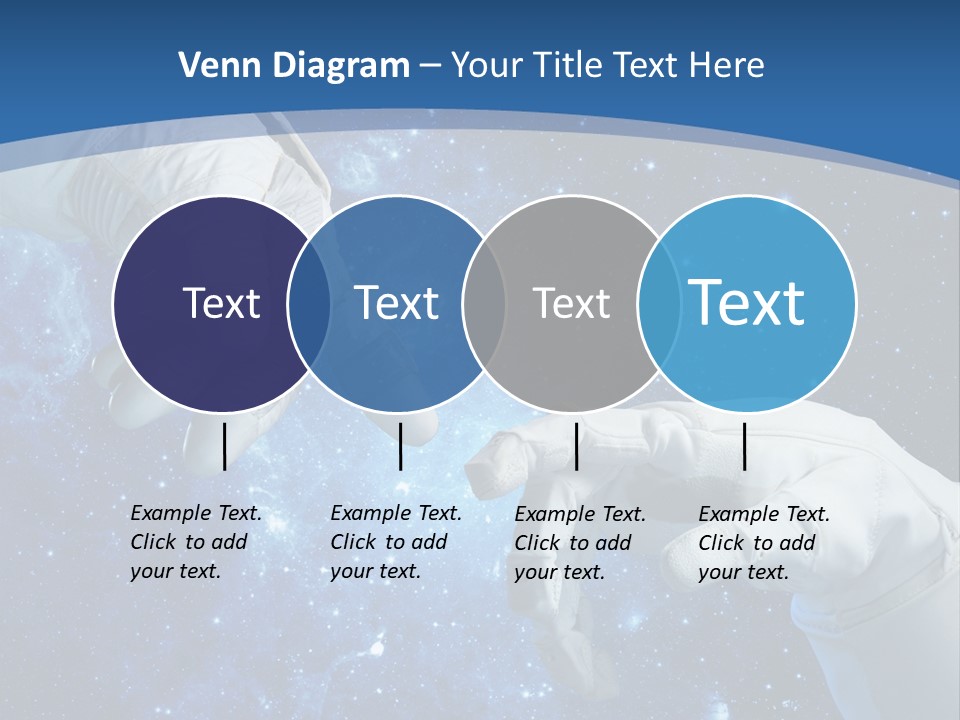 Venn Diagram – Your Title Text Here

Text

Text

Text

Text

Example Text. Click to add your text.

Example Text. Click to add your text.

Example Text. Click to add your text.

Example Text. Click to add your text.